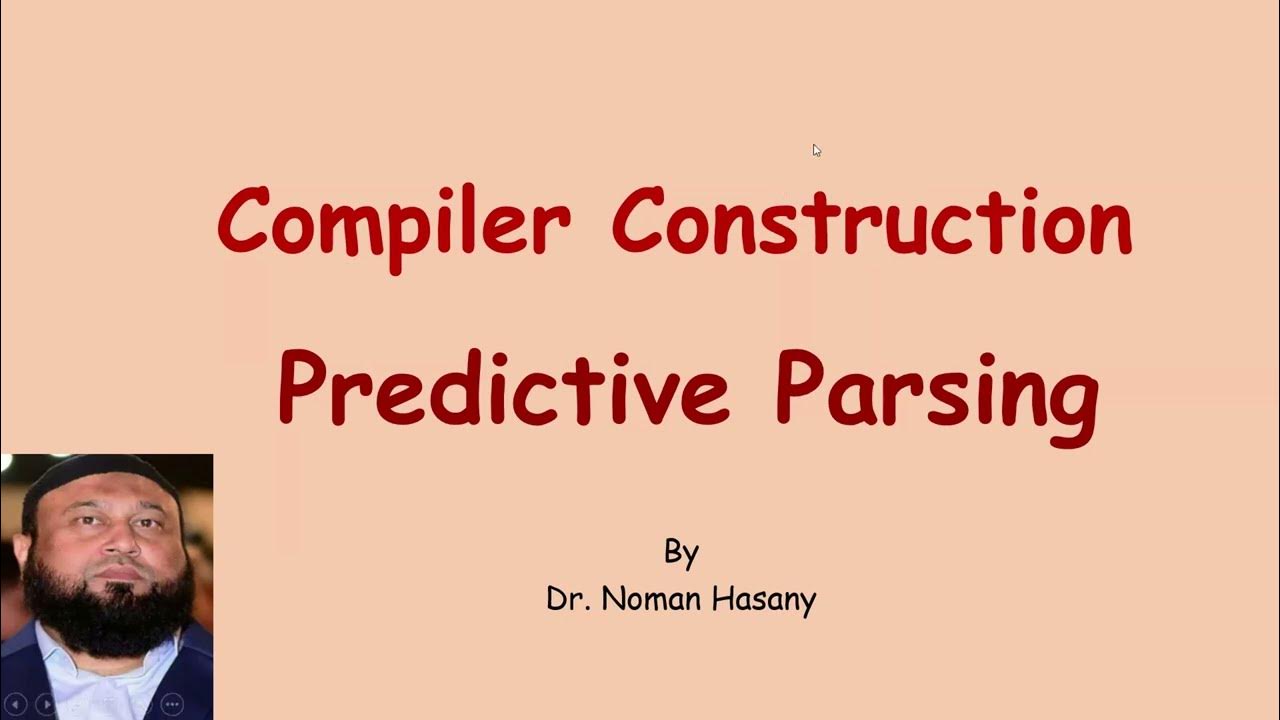 Compiler Construction

Predictive Parsing

By
Dr. Noman Hasany